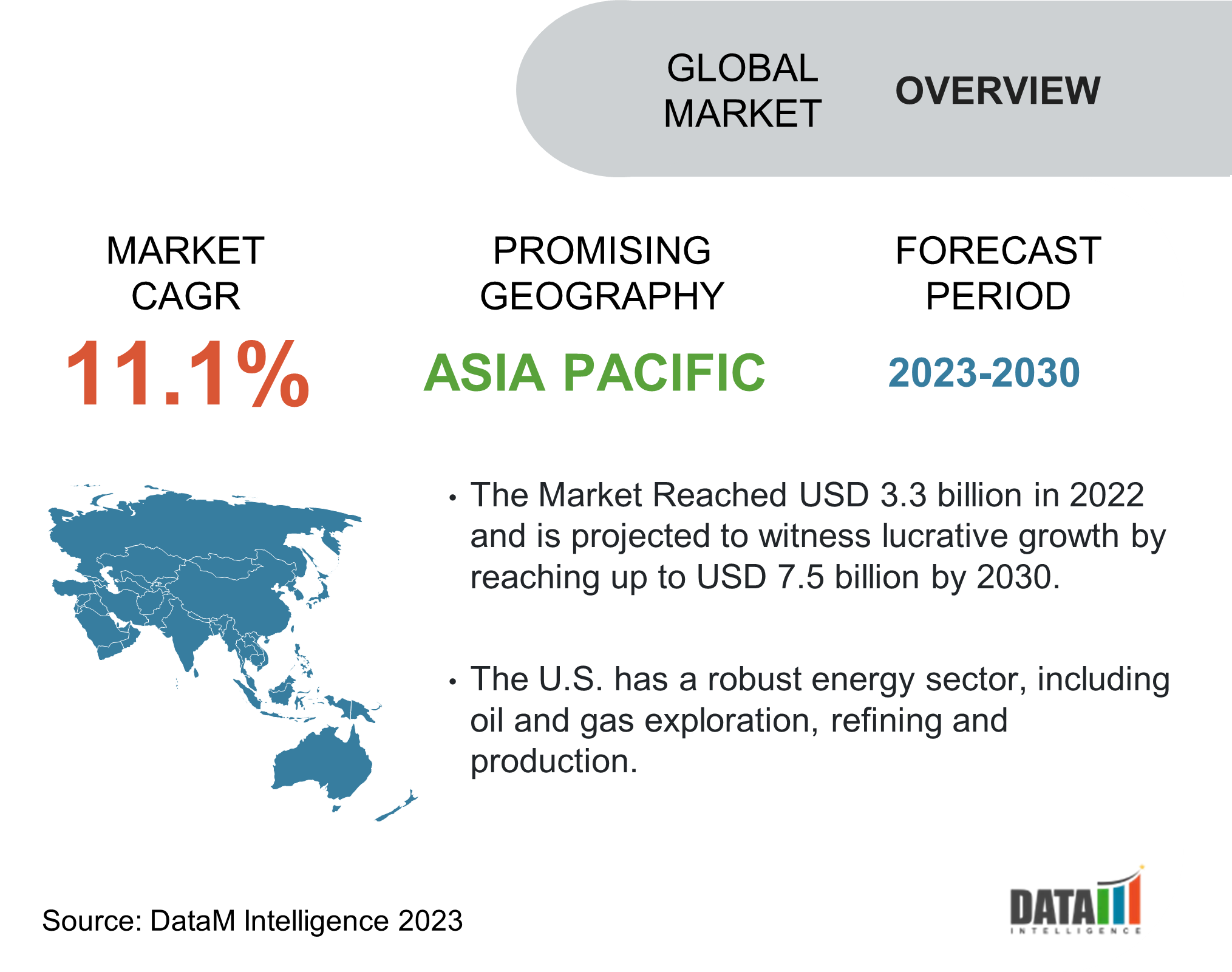 GLOBAL MARKET OVERVIEW

MARKET CAGR

11.1%

PROMISING GEOGRAPHY

ASIA PACIFIC

FORECAST PERIOD

2023-2030

• The Market Reached USD 3.3 billion in 2022 and is projected to witness lucrative growth by reaching up to USD 7.5 billion by 2030.

• The U.S. has a robust energy sector, including oil and gas exploration, refining and production.

Source: DataM Intelligence 2023

DATA
INTELLIGENCE